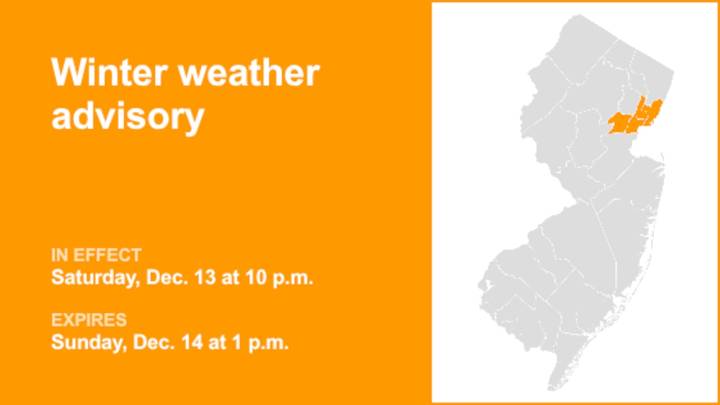 Winter weather advisory

IN EFFECT
Saturday, Dec. 13 at 10 p.m.

EXPIRES
Sunday, Dec. 14 at 1 p.m.